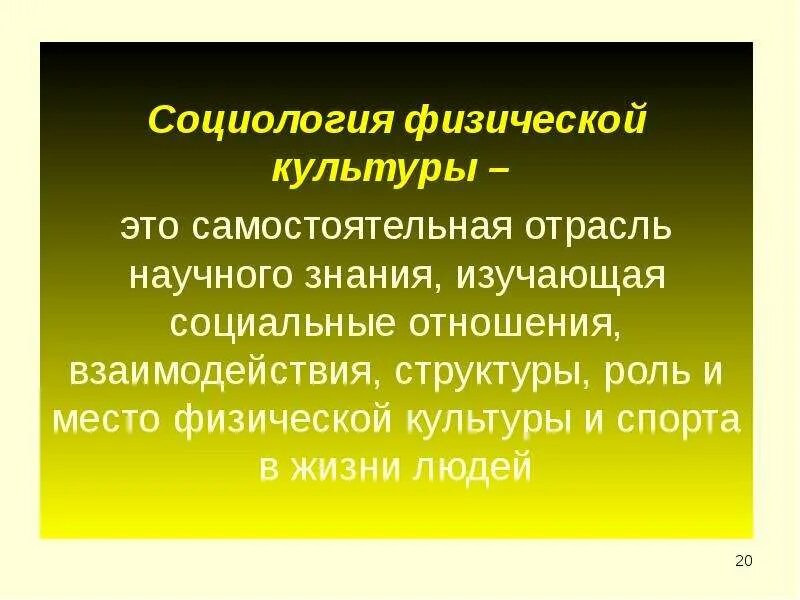 Социология физической культуры –

это самостоятельная отрасль научного знания, изучающая социальные отношения, взаимодействия, структуры, роль и место физической культуры и спорта в жизни людей

20